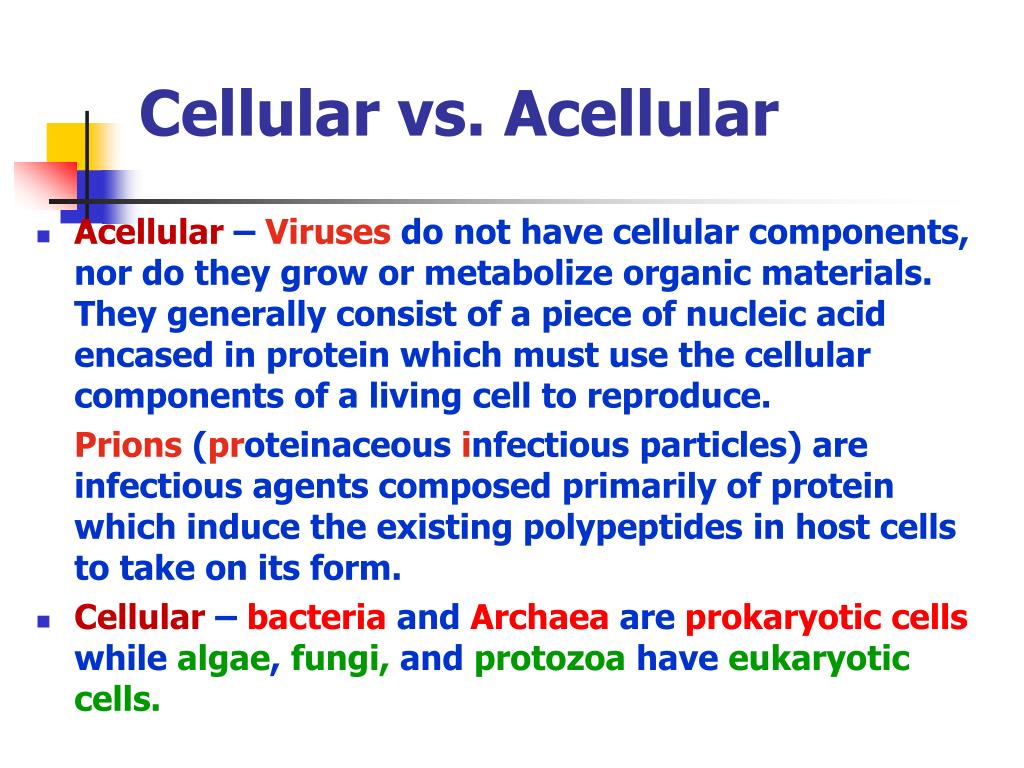 Cellular vs. Acellular

Acellular – Viruses do not have cellular components, nor do they grow or metabolize organic materials. They generally consist of a piece of nucleic acid encased in protein which must use the cellular components of a living cell to reproduce.

Prions (proteinaceous infectious particles) are infectious agents composed primarily of protein which induce the existing polypeptides in host cells to take on its form.

Cellular – bacteria and Archaea are prokaryotic cells while algae, fungi, and protozoa have eukaryotic cells.